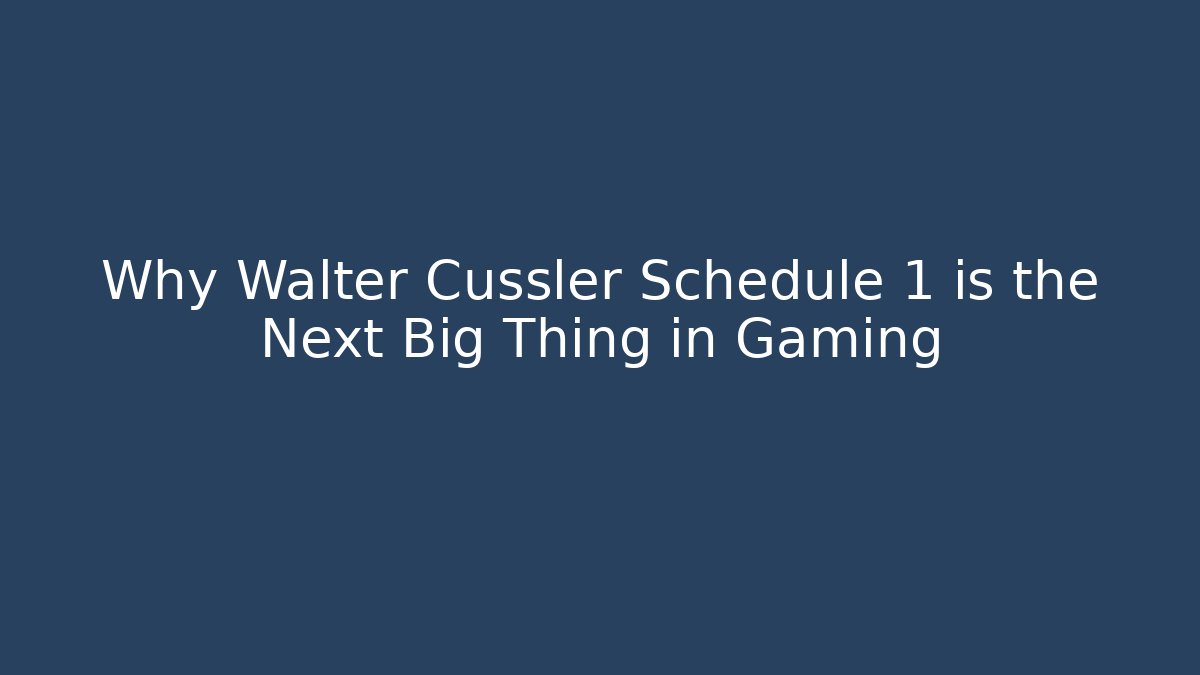 Why Walter Cussler Schedule 1 is the Next Big Thing in Gaming